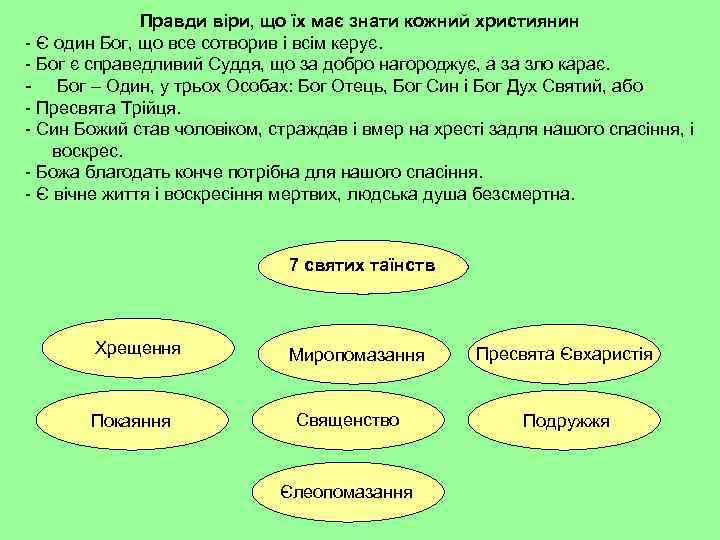 Правди віри, що їх має знати кожний християнин
- Є один Бог, що все сотворив і всім керує.
- Бог є справедливий Суддя, що за добро нагороджує, а за зло карає.
- Бог – Один, у трьох Особах: Бог Отець, Бог Син і Бог Дух Святий, або
- Пресвята Трійця.
- Син Божий став чоловіком, страждав і вмер на хресті задля нашого спасіння, і воскрес.
- Божа благодать конче потрібна для нашого спасіння.
- Є вічне життя і воскресіння мертвих, людська душа безсмертна.

7 святих таїнств

Хрещення

Миропомазання

Пресвята Євхаристія

Покаяння

Священство

Подружжя

Єлеопомазання